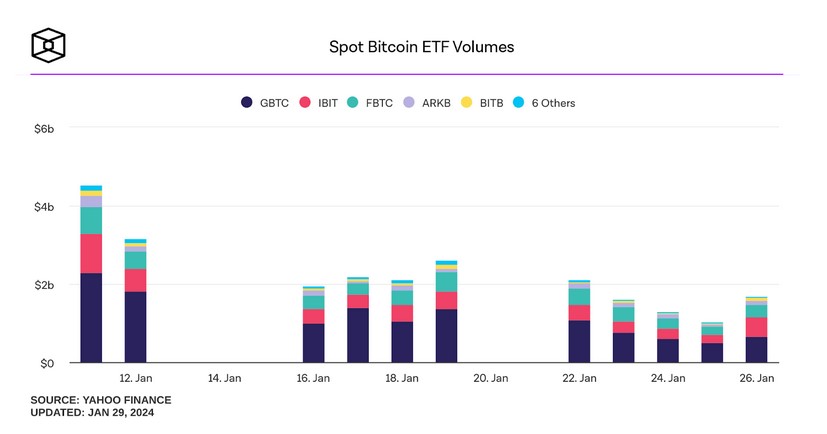 Spot Bitcoin ETF Volumes

GBTC IBIT FBTC ARKB BITB 6 Others

$6b
$4b
$2b
$0

12. Jan 14. Jan 16. Jan 18. Jan 20. Jan 22. Jan 24. Jan 26. Jan

SOURCE: YAHOO FINANCE
UPDATED: JAN 29, 2024